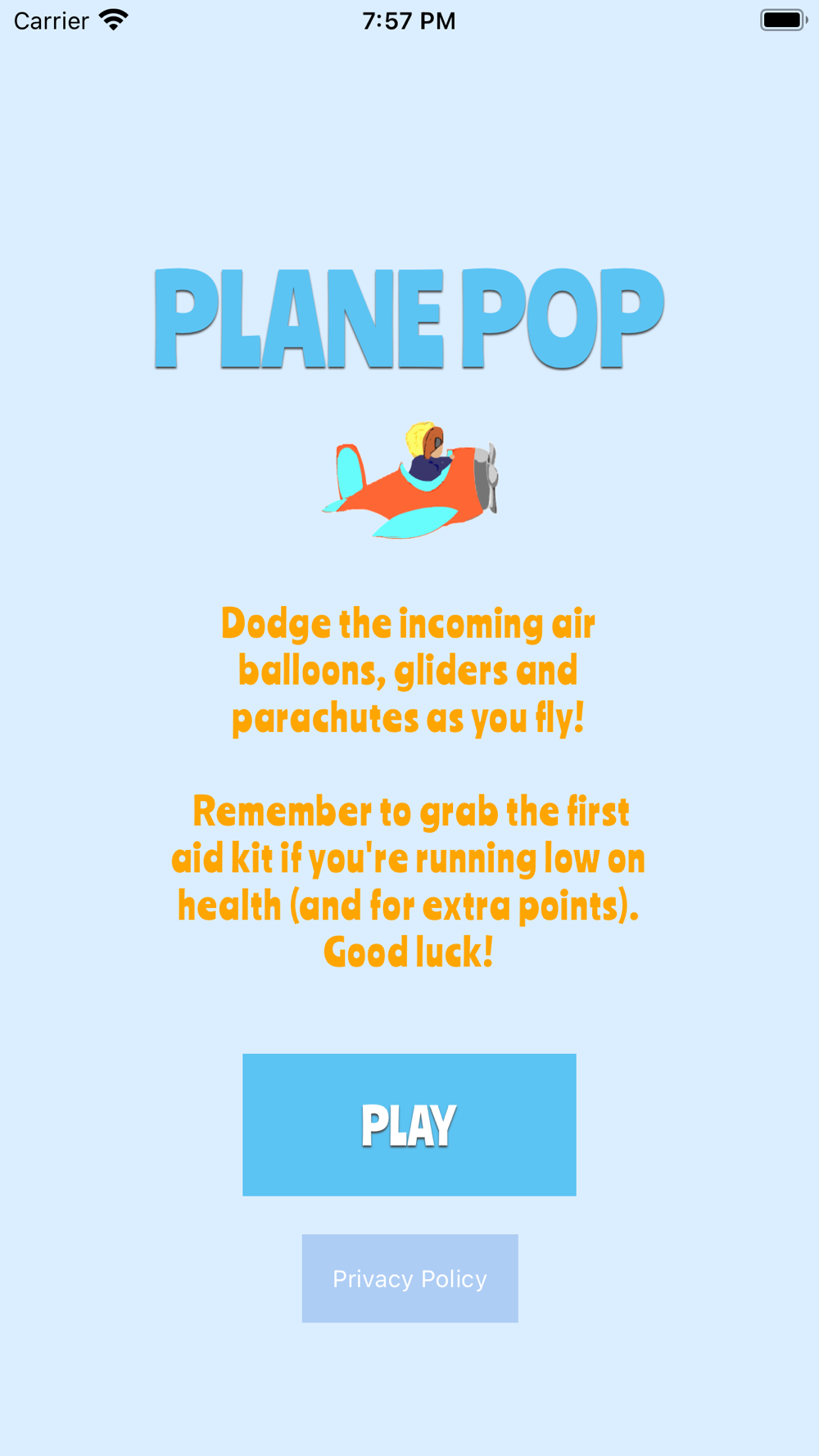 Carrier 7:57 PM

PLANE POP

Dodge the incoming air balloons, gliders and parachutes as you fly!

Remember to grab the first aid kit if you're running low on health (and for extra points). Good luck!

PLAY

Privacy Policy